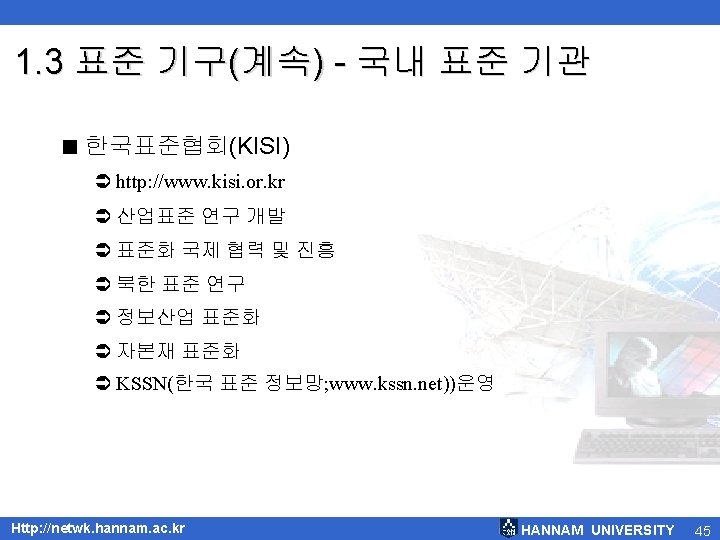 1.3 표준 기구(계속) - 국내 표준 기관

■ 한국표준협회(KISI)

➲ http://www.kisi.or.kr

➲ 산업표준 연구 개발

➲ 표준화 국제 협력 및 진흥

➲ 북한 표준 연구

➲ 정보산업 표준화

➲ 자본재 표준화

➲ KSSN(한국 표준 정보망;www.kssn.net))운영

Http://netwk.hannam.ac.kr

HANNAM UNIVERSITY

45